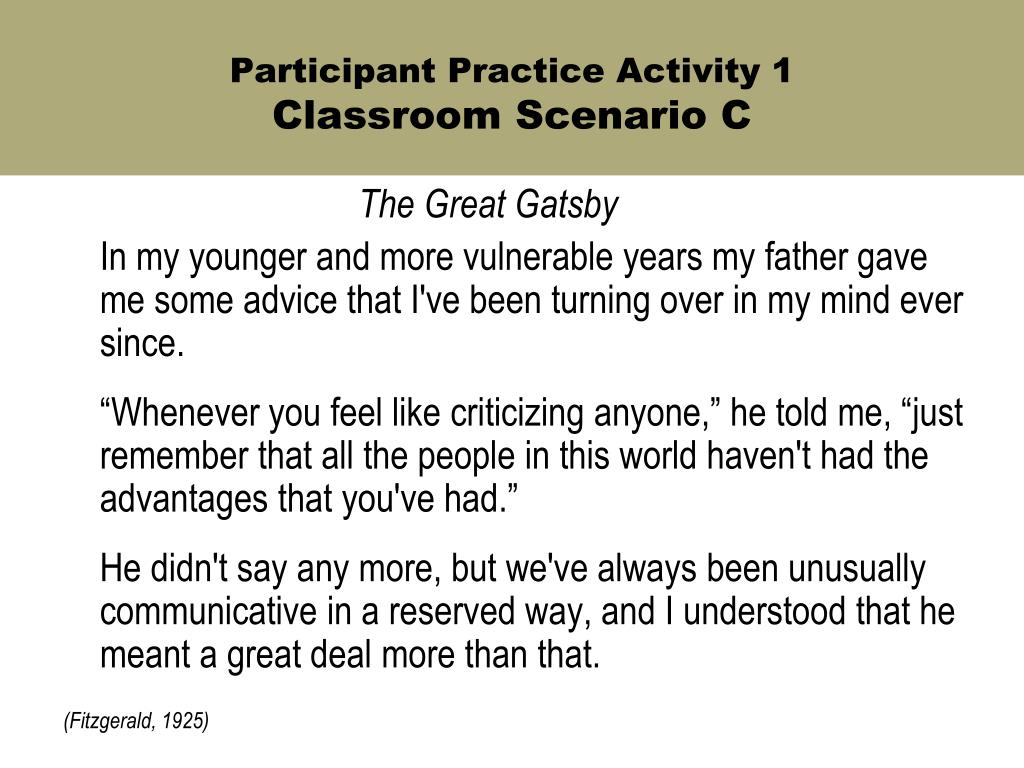 Participant Practice Activity 1
Classroom Scenario C

The Great Gatsby

In my younger and more vulnerable years my father gave me some advice that I've been turning over in my mind ever since.

“Whenever you feel like criticizing anyone,” he told me, “just remember that all the people in this world haven't had the advantages that you've had.”

He didn't say any more, but we've always been unusually communicative in a reserved way, and I understood that he meant a great deal more than that.

(Fitzgerald, 1925)